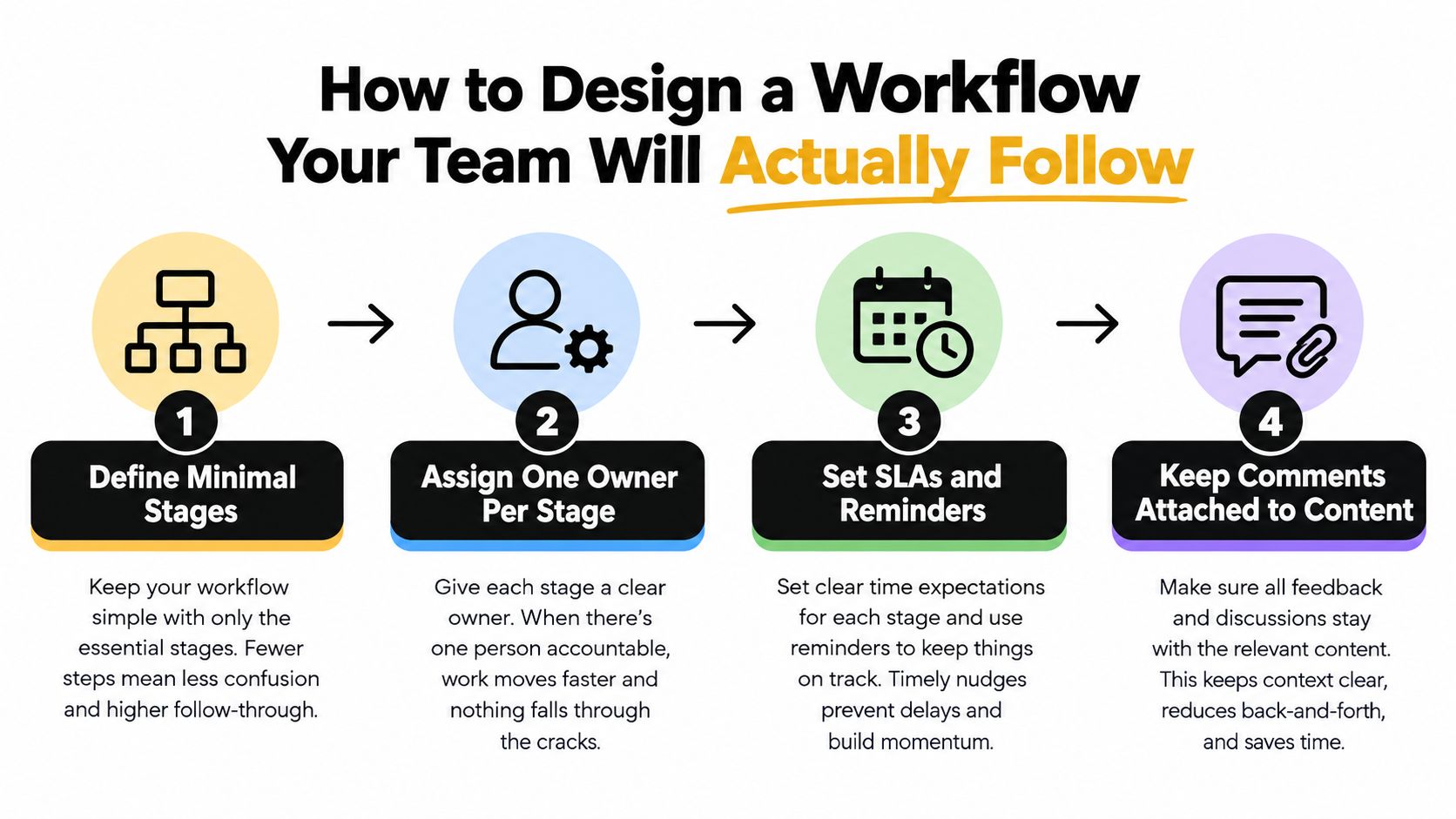 How to Design a Workflow Your Team Will Actually Follow

1

Define Minimal Stages

Keep your workflow simple with only the essential stages. Fewer steps mean less confusion and higher follow-through.

2

Assign One Owner Per Stage

Give each stage a clear owner. When there's one person accountable, work moves faster and nothing falls through the cracks.

3

Set SLAs and Reminders

Set clear time expectations for each stage and use reminders to keep things on track. Timely nudges prevent delays and build momentum.

4

Keep Comments Attached to Content

Make sure all feedback and discussions stay with the relevant content. This keeps context clear, reduces back-and-forth, and saves time.